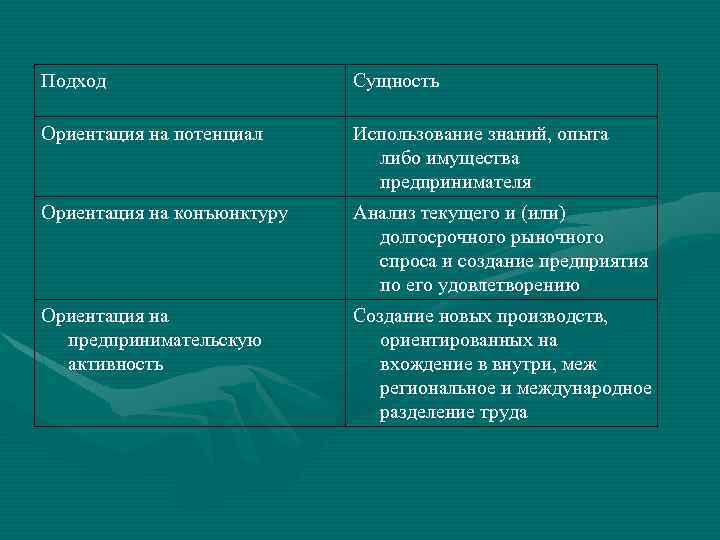 | Подход | Сущность |
|---|---|
| Ориентация на потенциал | Использование знаний, опыта либо имущества предпринимателя |
| Ориентация на конъюнктуру | Анализ текущего и (или) долгосрочного рыночного спроса и создание предприятия по его удовлетворению |
| Ориентация на предпринимательскую активность | Создание новых производств, ориентированных на вхождение в внутри, меж региональное и международное разделение труда |